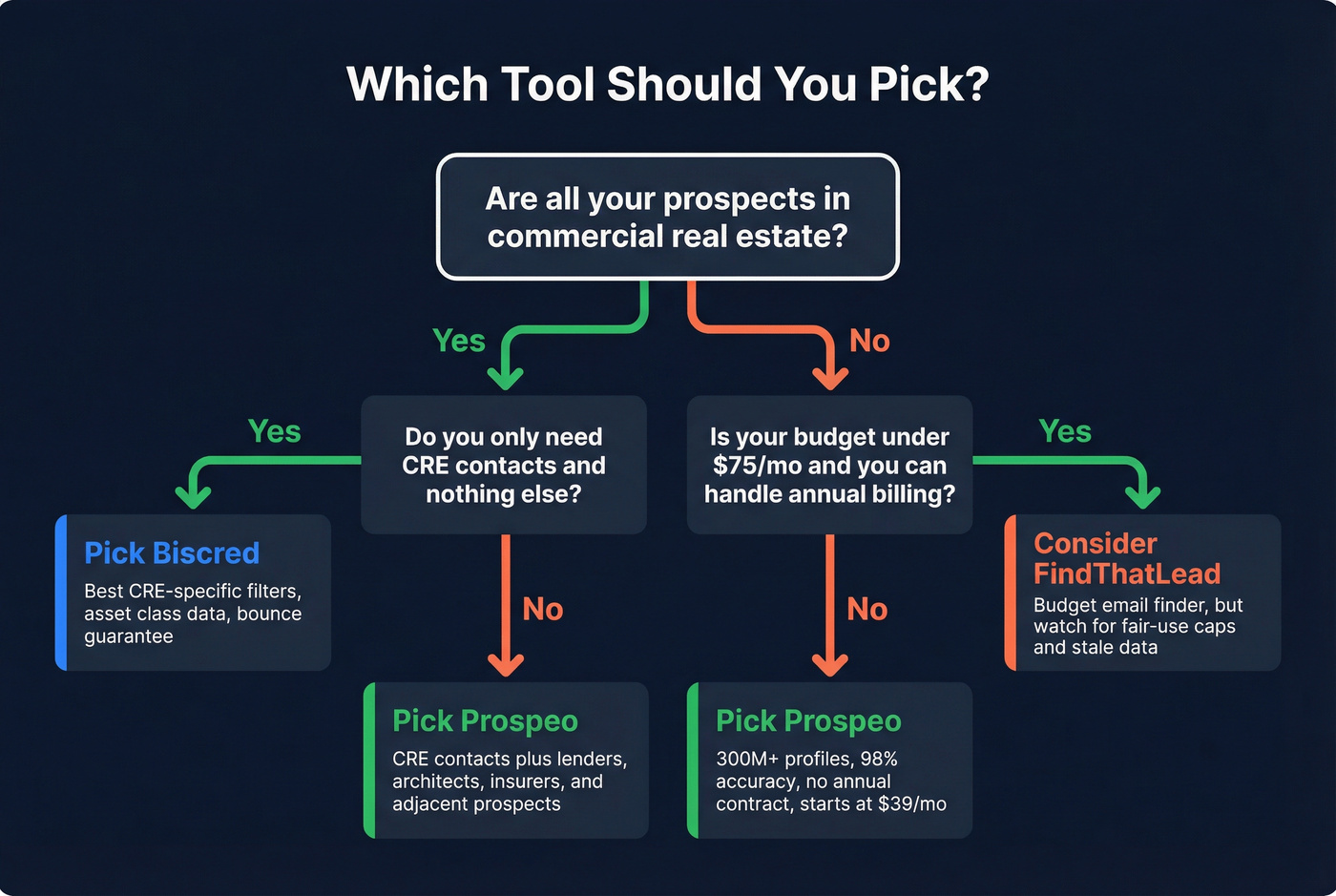 Which Tool Should You Pick?

Are all your prospects in commercial real estate?

Yes

No

Yes

Do you only need CRE contacts and nothing else?

Is your budget under \$75/mo and you can handle annual billing?

Yes

Pick Biscred

Best CRE-specific filters, asset class data, bounce guarantee

No

No

Consider FindThatLead

Budget email finder, but watch for fair-use caps and stale data

Pick Prospeo

CRE contacts plus lenders, architects, insurers, and adjacent prospects

Pick Prospeo

300M+ profiles, 98% accuracy, no annual contract, starts at \$39/mo